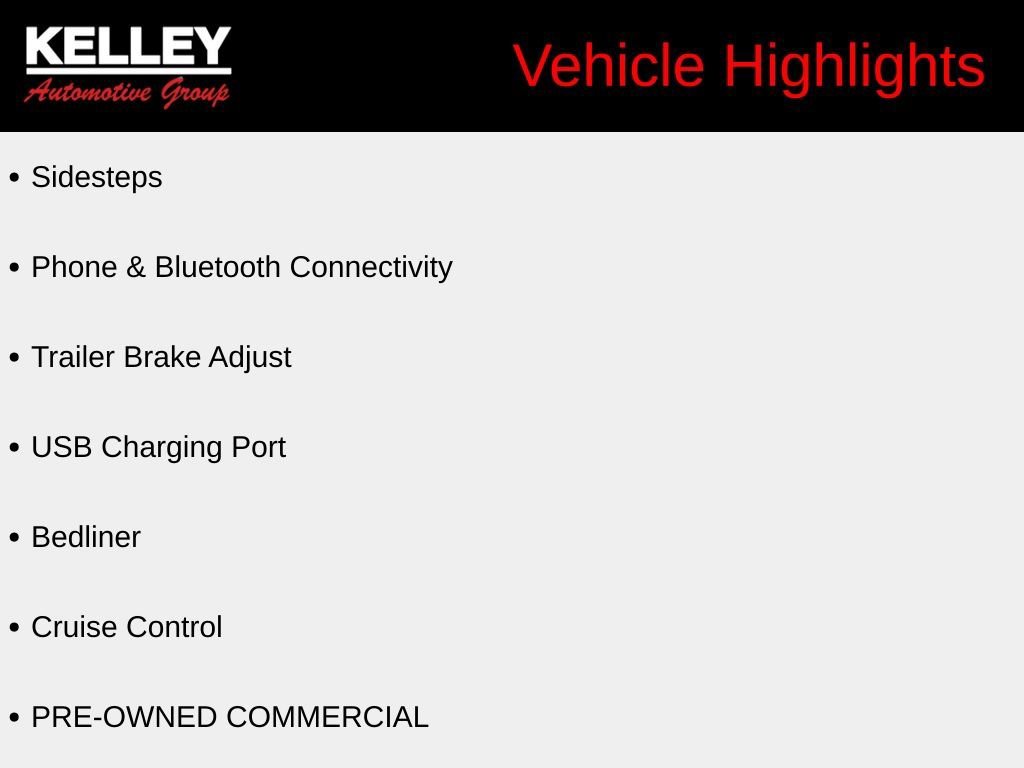 KELLEY
Automotive Group

Vehicle Highlights

• Sidesteps

• Phone & Bluetooth Connectivity

• Trailer Brake Adjust

• USB Charging Port

• Bedliner

• Cruise Control

• PRE-OWNED COMMERCIAL